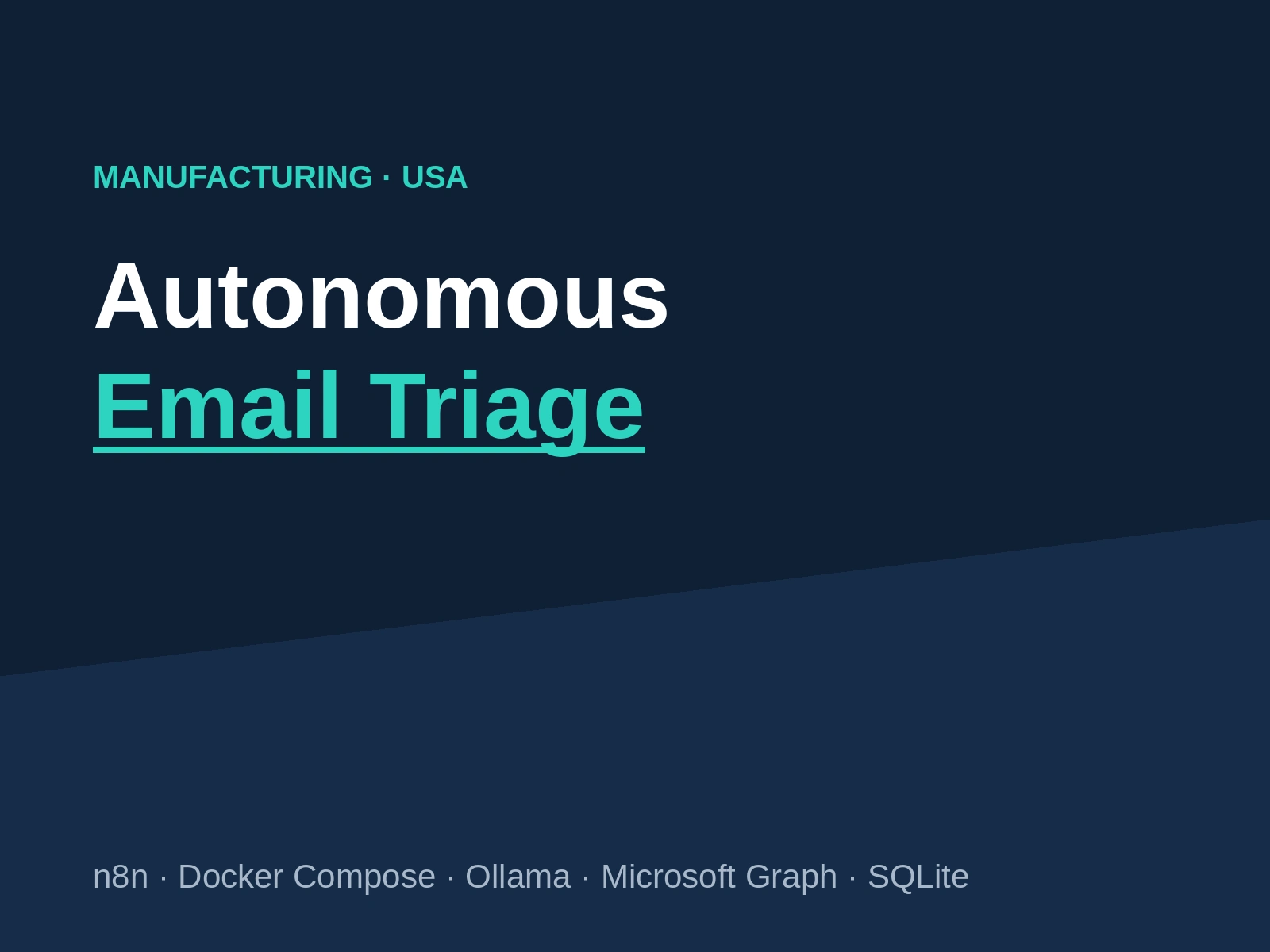 MANUFACTURING · USA

Autonomous
Email Triage

n8n · Docker Compose · Ollama · Microsoft Graph · SQLite